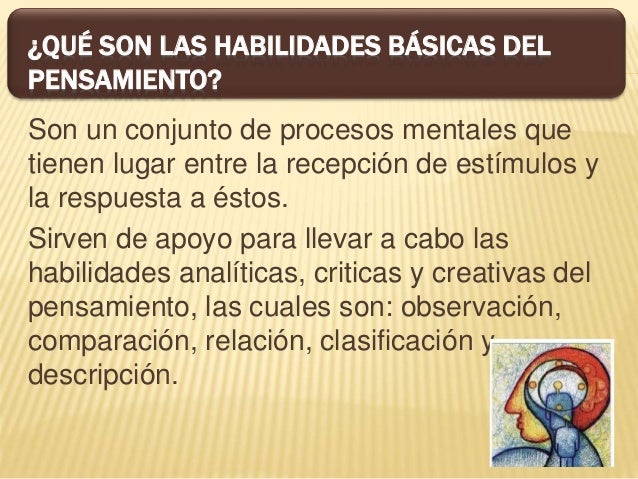 ¿QUÉ SON LAS HABILIDADES BÁSICAS DEL PENSAMIENTO?

Son un conjunto de procesos mentales que tienen lugar entre la recepción de estímulos y la respuesta a éstos.

Sirven de apoyo para llevar a cabo las habilidades analíticas, criticas y creativas del pensamiento, las cuales son: observación, comparación, relación, clasificación y descripción.